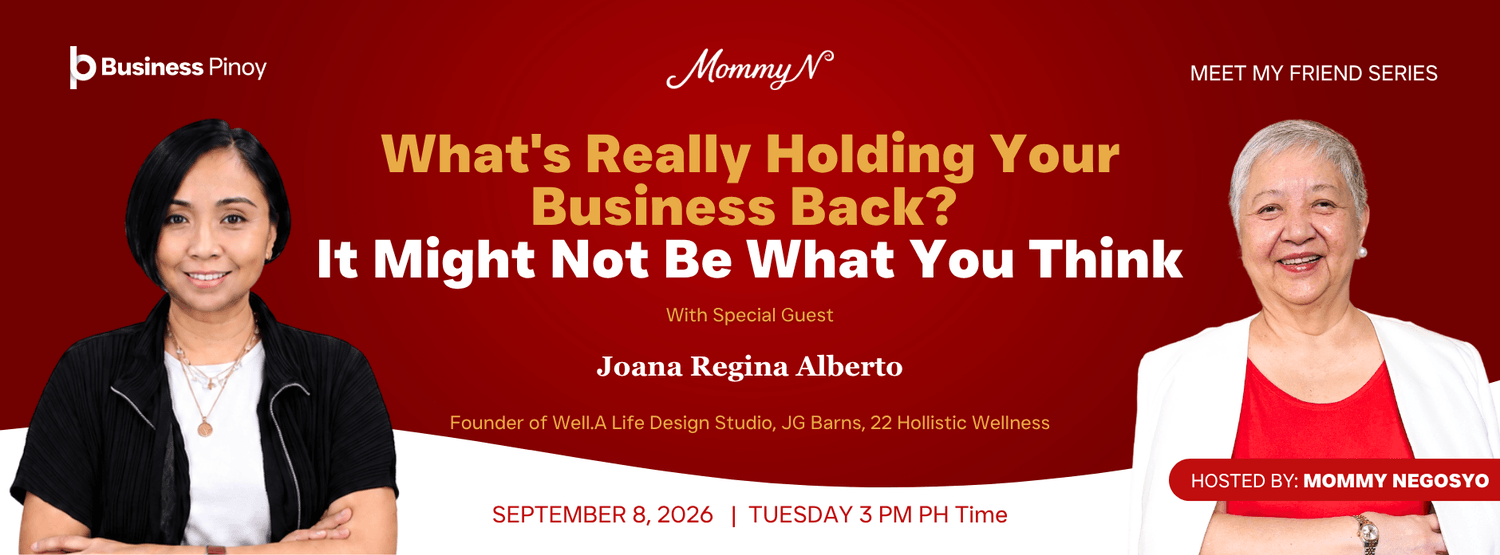 Business Pinoy

Mommy N

MEET MY FRIEND SERIES

What's Really Holding Your Business Back?
It Might Not Be What You Think

With Special Guest

Joana Regina Alberto

Founder of Well.A Life Design Studio, JG Barns, 22 Hollistic Wellness

HOSTED BY: MOMMY NEGOSYO

SEPTEMBER 8, 2026 | TUESDAY 3 PM PH Time